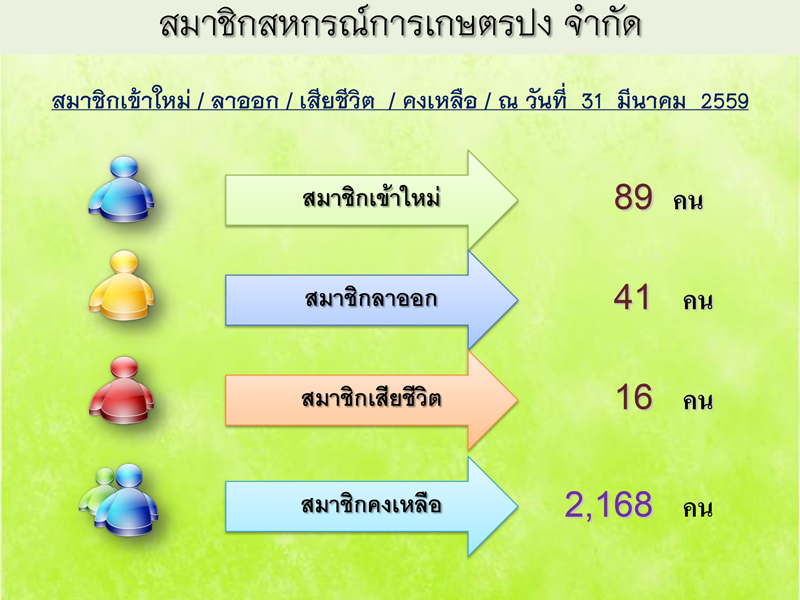 สมาชิกสหกรณ์การเกษตรปง จำกัด

สมาชิกเข้าใหม่ / ลาออก / เสียชีวิต / คงเหลือ / ณ วันที่ 31 มีนาคม 2559

สมาชิกเข้าใหม่ 89 คน

สมาชิกลาออก 41 คน

สมาชิกเสียชีวิต 16 คน

สมาชิกคงเหลือ 2,168 คน